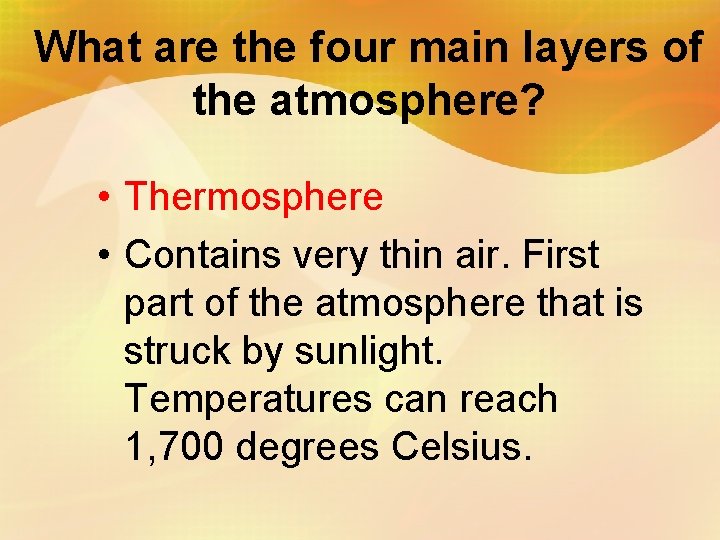 What are the four main layers of the atmosphere?

• Thermosphere
• Contains very thin air. First part of the atmosphere that is struck by sunlight. Temperatures can reach 1,700 degrees Celsius.